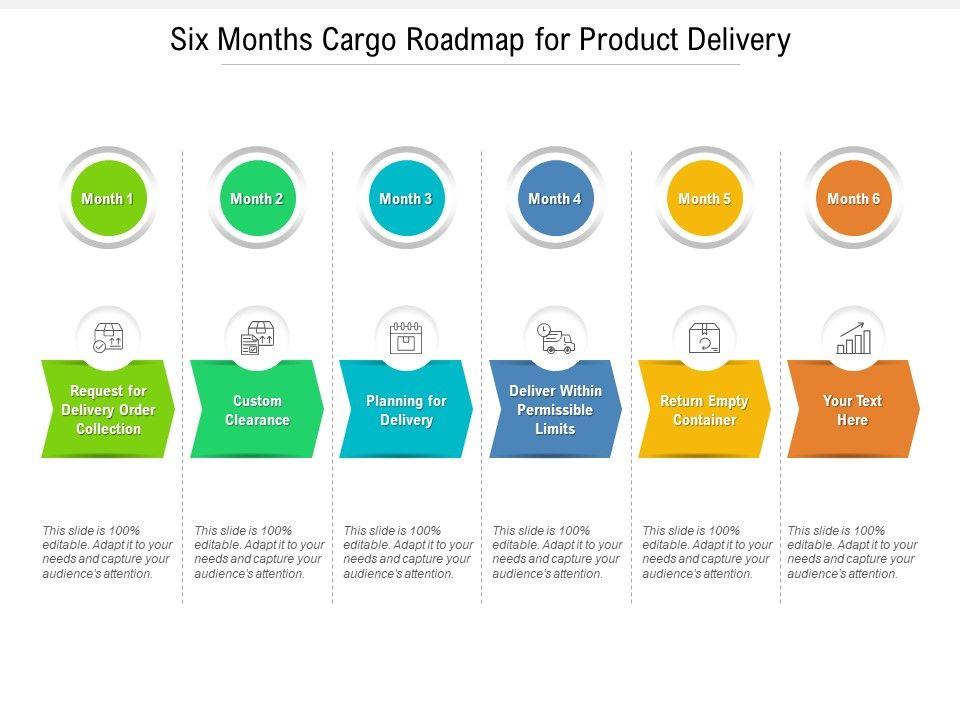 Six Months Cargo Roadmap for Product Delivery

Month 1

Request for Delivery Order Collection

This slide is 100% editable. Adapt it to your needs and capture your audience's attention.

Month 2

Custom Clearance

This slide is 100% editable. Adapt it to your needs and capture your audience's attention.

Month 3

Planning for Delivery

This slide is 100% editable. Adapt it to your needs and capture your audience's attention.

Month 4

Deliver Within Permissible Limits

This slide is 100% editable. Adapt it to your needs and capture your audience's attention.

Month 5

Return Empty Container

This slide is 100% editable. Adapt it to your needs and capture your audience's attention.

Month 6

Your Text Here

This slide is 100% editable. Adapt it to your needs and capture your audience's attention.